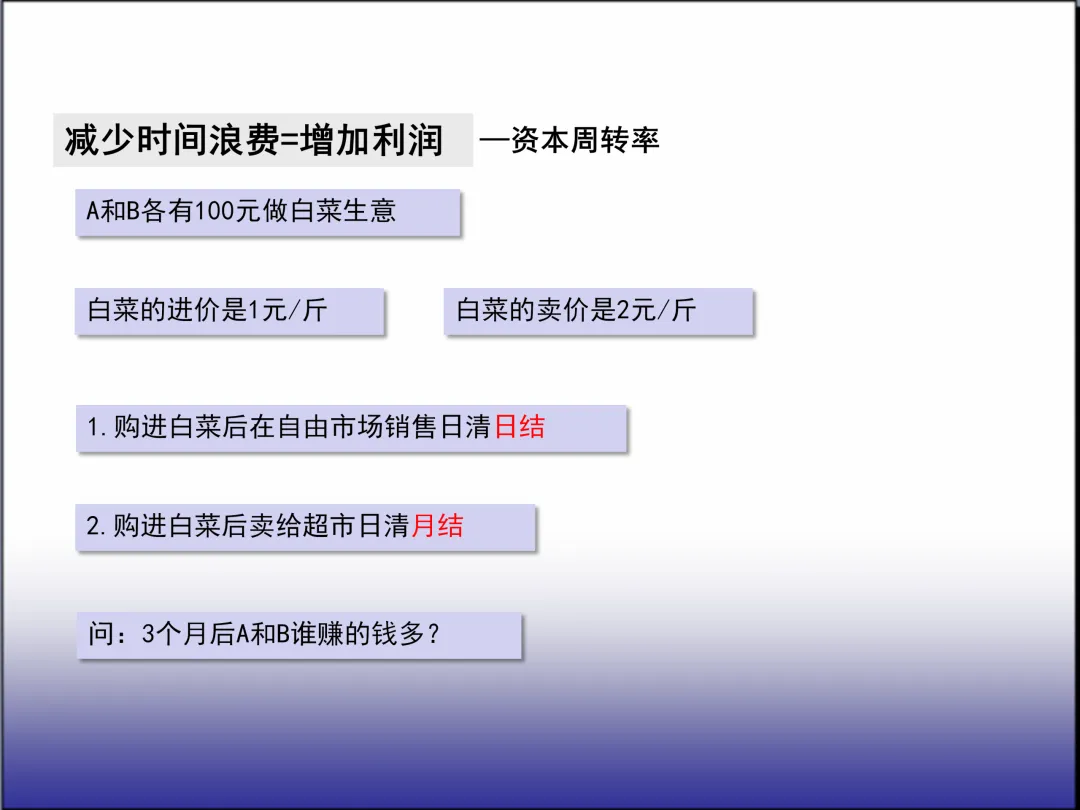 减少时间浪费=增加利润 —资本周转率

A和B各有100元做白菜生意

白菜的进价是1元/斤

白菜的卖价是2元/斤

1.购进白菜后在自由市场销售日清日结

2.购进白菜后卖给超市日清月结

问：3个月后A和B谁赚的钱多？